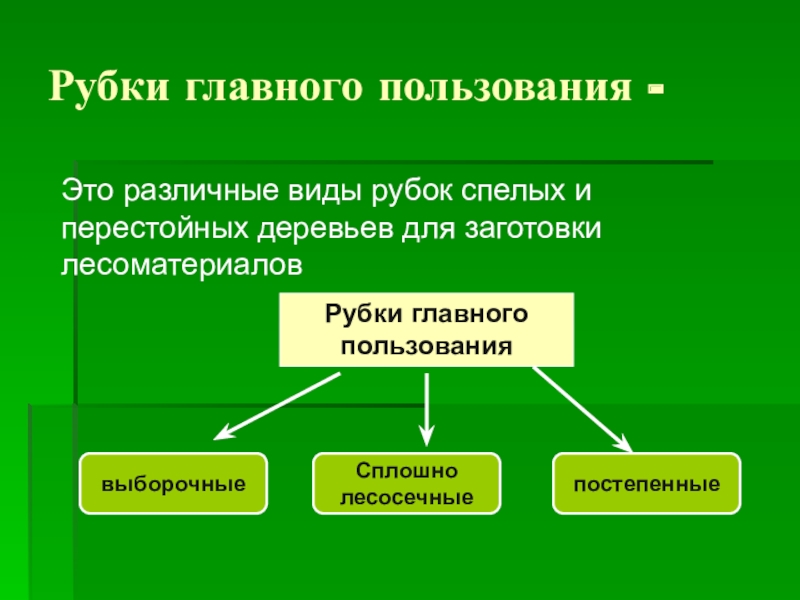 Рубки главного пользования -

Это различные виды рубок спелых и перестойных деревьев для заготовки лесоматериалов

Рубки главного пользования

выборочные

Сплошно лесосечные

постепенные